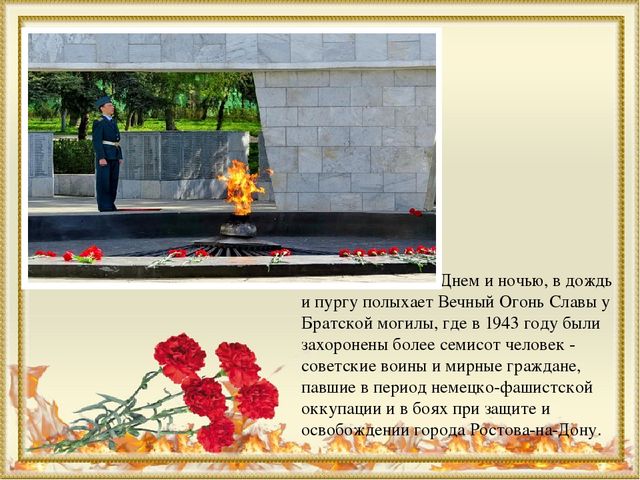 Днем и ночью, в дождь и пургу полыхает Вечный Огонь Славы у Братской могилы, где в 1943 году были захоронены более семисот человек - советские воины и мирные граждане, павшие в период немецко-фашистской оккупации и в боях при защите и освобождении города Ростова-на-Дону.